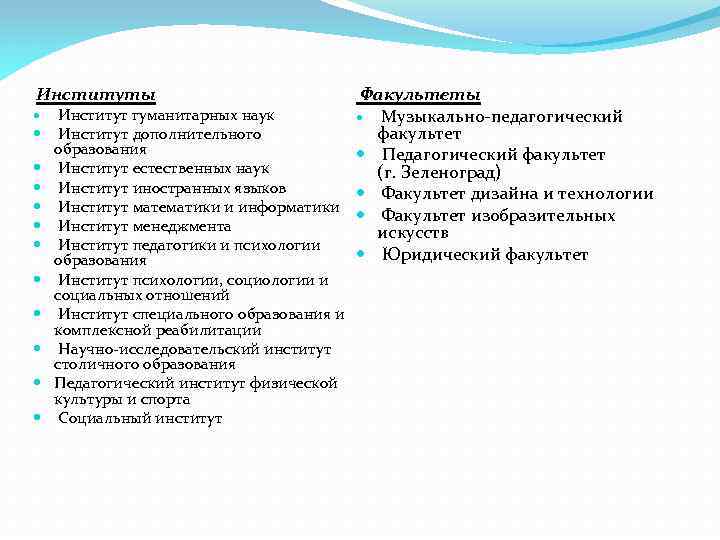 Институты

- Институт гуманитарных наук
- Институт дополнительного образования
- Институт естественных наук
- Институт иностранных языков
- Институт математики и информатики
- Институт менеджмента
- Институт педагогики и психологии образования
- Институт психологии, социологии и социальных отношений
- Институт специального образования и комплексной реабилитации
- Научно-исследовательский институт столичного образования
- Педагогический институт физической культуры и спорта
- Социальный институт

Факультеты

- Музыкально-педагогический факультет
- Педагогический факультет (г. Зеленоград)
- Факультет дизайна и технологии
- Факультет изобразительных искусств
- Юридический факультет